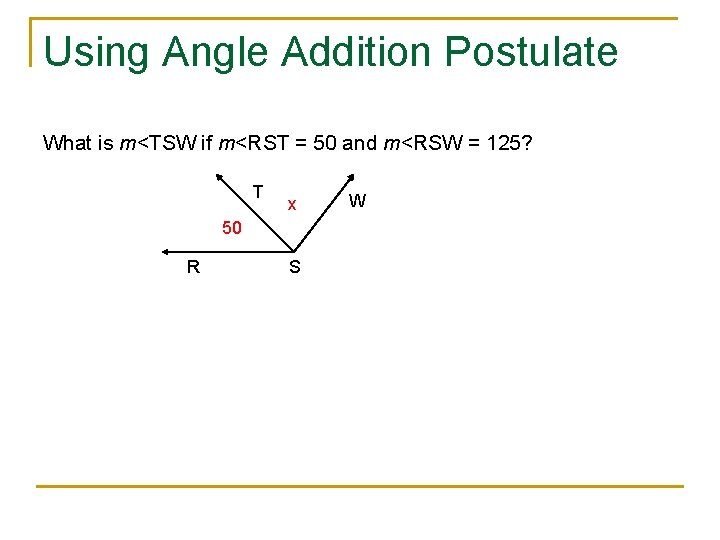 Using Angle Addition Postulate

What is m<TSW if m<RST = 50 and m<RSW = 125?

T
x
W
50
R
S